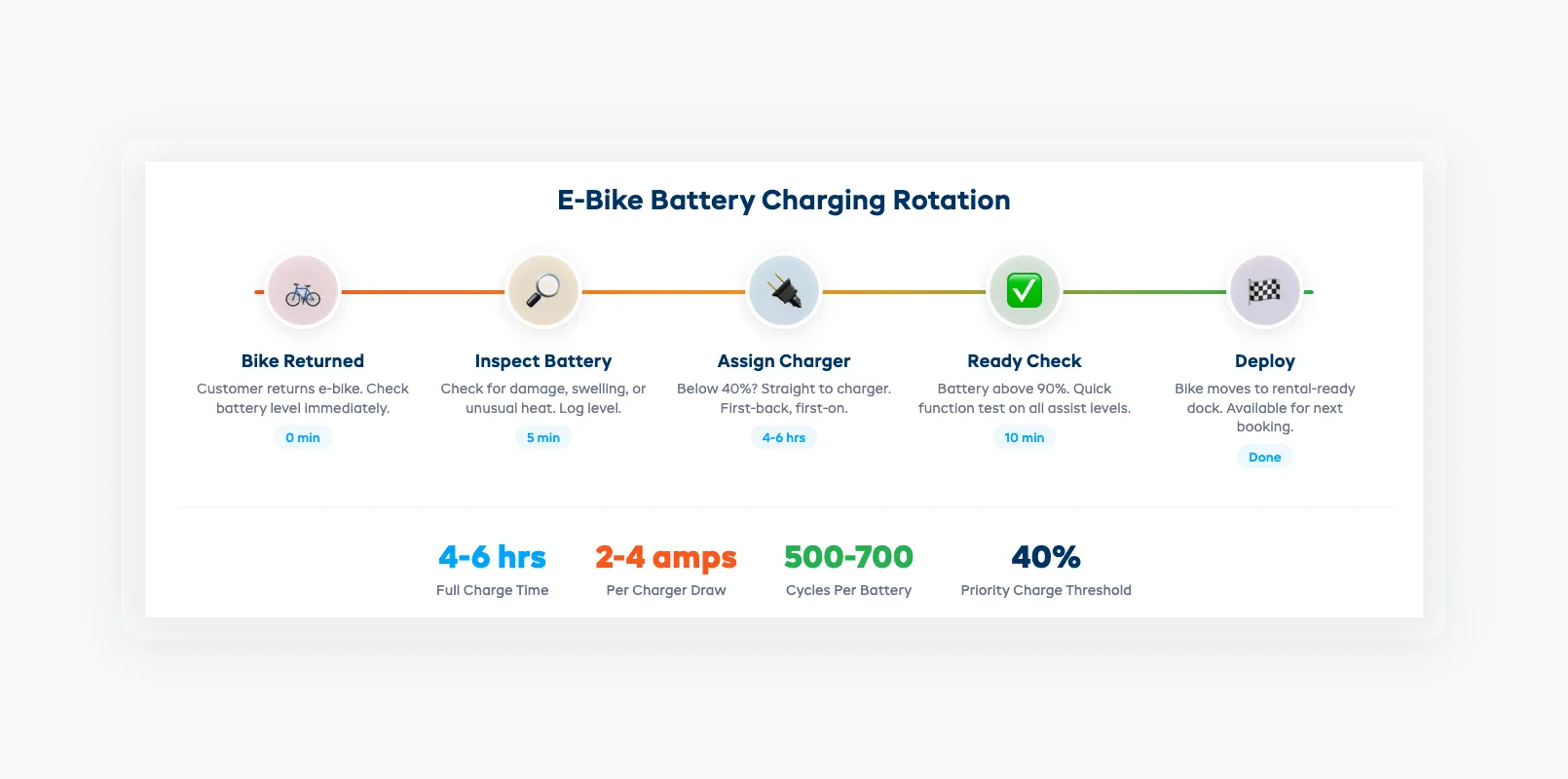 E-Bike Battery Charging Rotation

Bike Returned
Customer returns e-bike. Check battery level immediately.
0 min

Inspect Battery
Check for damage, swelling, or unusual heat. Log level.
5 min

Assign Charger
Below 40%? Straight to charger. First-back, first-on.
4-6 hrs

Ready Check
Battery above 90%. Quick function test on all assist levels.
10 min

Deploy
Bike moves to rental-ready dock. Available for next booking.
Done

4-6 hrs
Full Charge Time

2-4 amps
Per Charger Draw

500-700
Cycles Per Battery

40%
Priority Charge Threshold